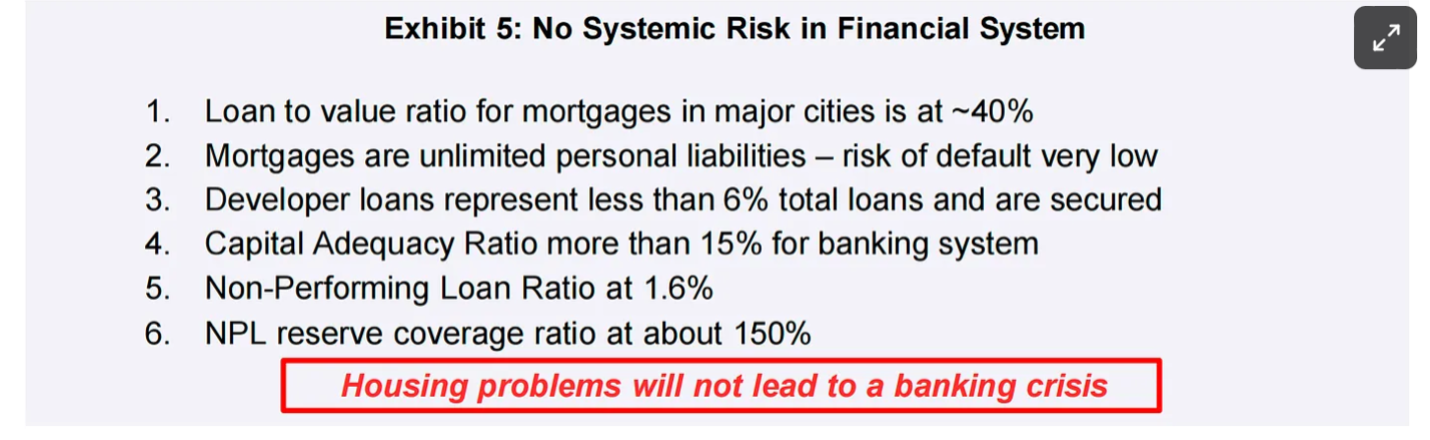 Exhibit 5: No Systemic Risk in Financial System

1. Loan to value ratio for mortgages in major cities is at ~40%
2. Mortgages are unlimited personal liabilities – risk of default very low
3. Developer loans represent less than 6% total loans and are secured
4. Capital Adequacy Ratio more than 15% for banking system
5. Non-Performing Loan Ratio at 1.6%
6. NPL reserve coverage ratio at about 150%

Housing problems will not lead to a banking crisis